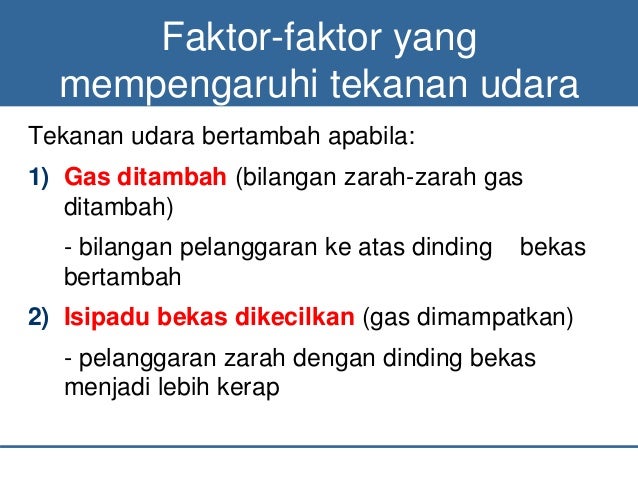 Faktor-faktor yang mempengaruhi tekanan udara

Tekanan udara bertambah apabila:

1) Gas ditambah (bilangan zarah-zarah gas ditambah)

- bilangan pelanggaran ke atas dinding bekas bertambah

2) Isipadu bekas dikecilkan (gas dimampatkan)

- pelanggaran zarah dengan dinding bekas menjadi lebih kerap